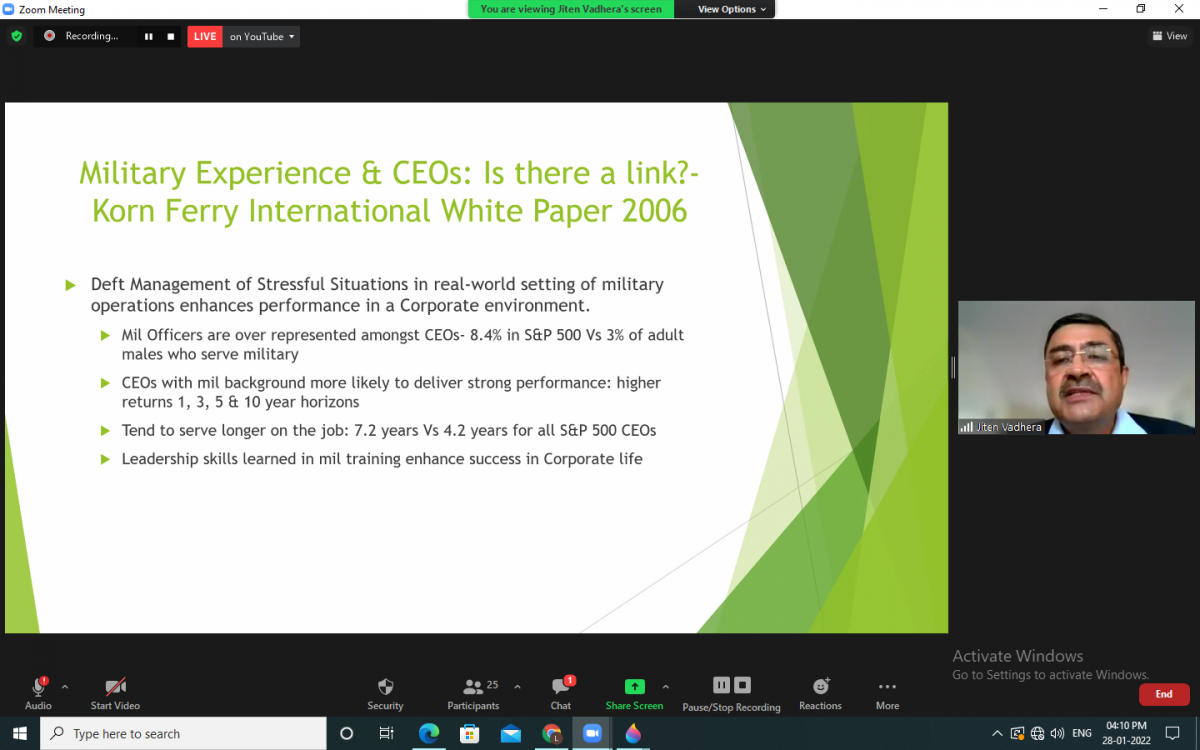 Zoom Meeting

You are viewing Jiten Vadhera's screen

View Options

Recording...

LIVE

on YouTube

View

Military Experience & CEOs: Is there a link?- Korn Ferry International White Paper 2006

Deft Management of Stressful Situations in real-world setting of military operations enhances performance in a Corporate environment.

Mil Officers are over represented amongst CEOs- 8.4% in S&P 500 Vs 3% of adult males who serve military

CEOs with mil background more likely to deliver strong performance: higher returns 1, 3, 5 & 10 year horizons

Tend to serve longer on the job: 7.2 years Vs 4.2 years for all S&P 500 CEOs

Leadership skills learned in mil training enhance success in Corporate life

Jiten Vadhera

Activate Windows
Go to Settings to activate Windows.

Audio

Start Video

Security

25
Participants

1
Chat

Share Screen

Pause/Stop Recording

Reactions

More

End

Type here to search

ENG

04:10 PM
28-01-2022